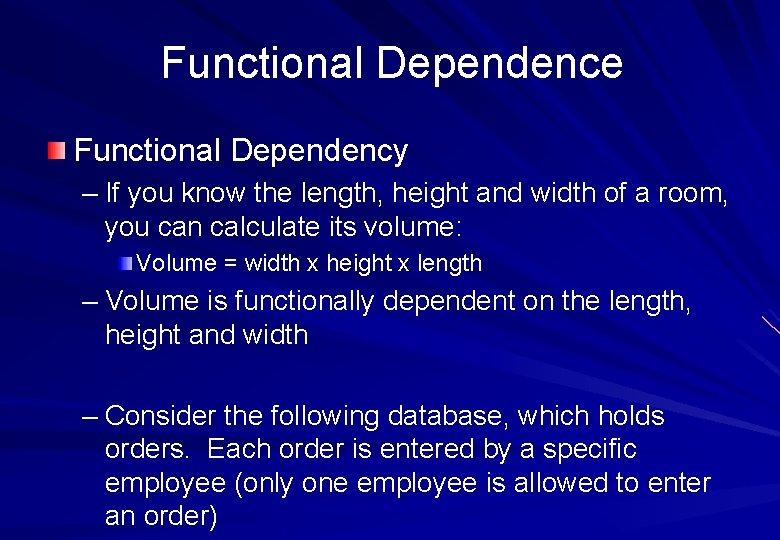 Functional Dependence

Functional Dependency

– If you know the length, height and width of a room, you can calculate its volume:

Volume = width x height x length

– Volume is functionally dependent on the length, height and width

– Consider the following database, which holds orders. Each order is entered by a specific employee (only one employee is allowed to enter an order)